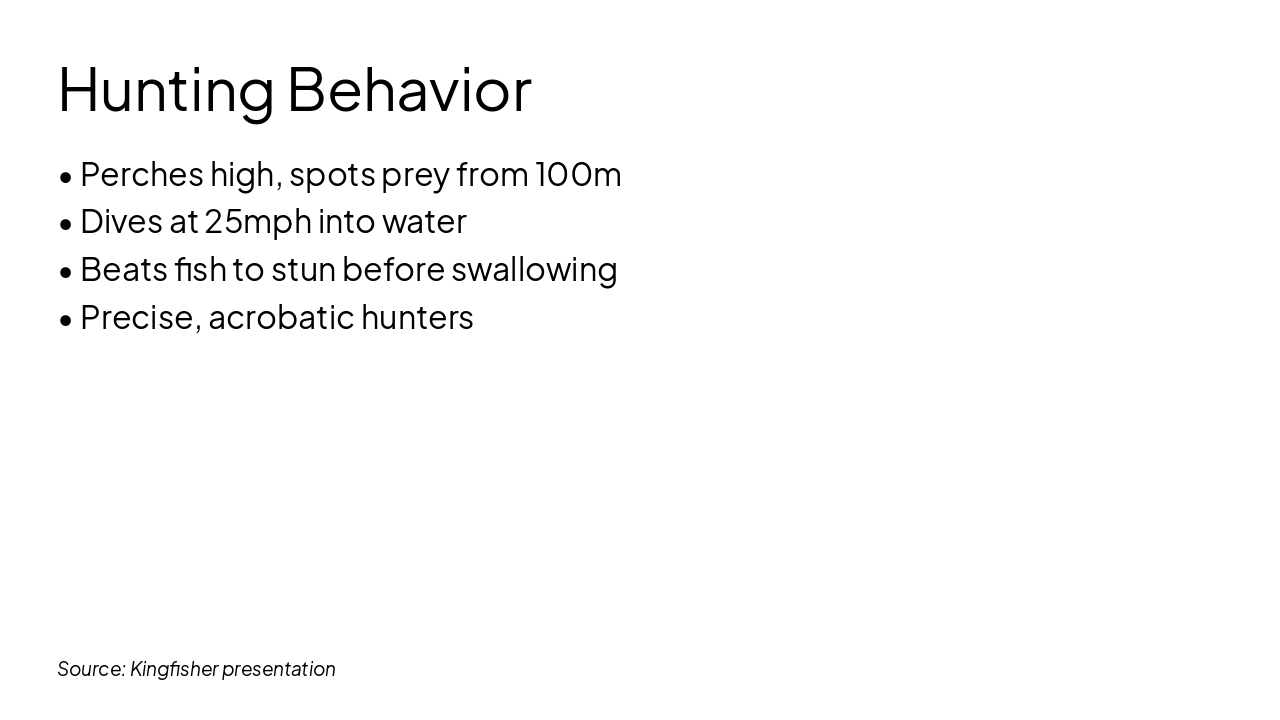 Hunting Behavior

• Perches high, spots prey from 100m
• Dives at 25mph into water
• Beats fish to stun before swallowing
• Precise, acrobatic hunters

Source: Kingfisher presentation